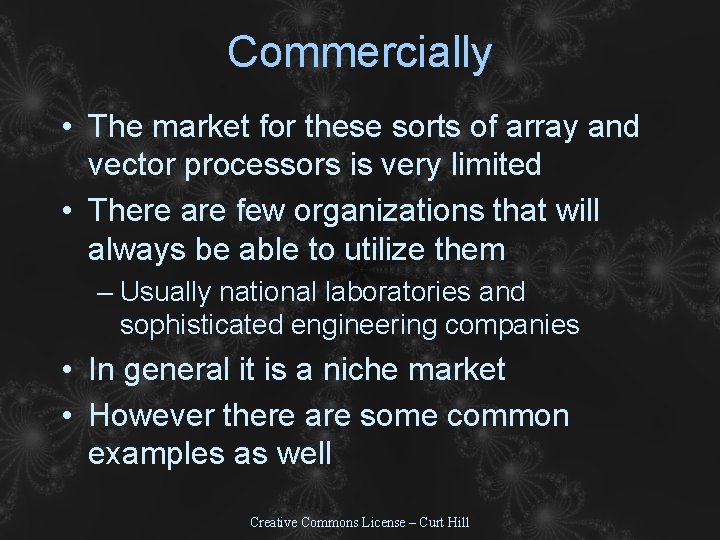 Commercially

• The market for these sorts of array and vector processors is very limited
• There are few organizations that will always be able to utilize them
– Usually national laboratories and sophisticated engineering companies
• In general it is a niche market
• However there are some common examples as well

Creative Commons License – Curt Hill